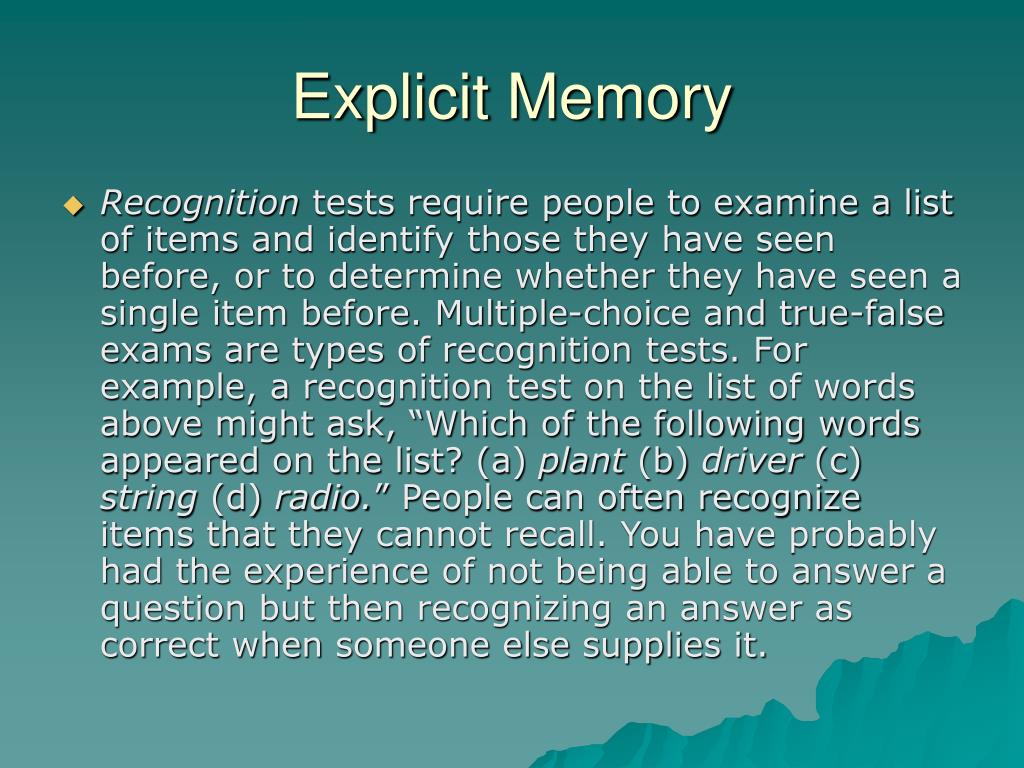 Explicit Memory

Recognition tests require people to examine a list of items and identify those they have seen before, or to determine whether they have seen a single item before. Multiple-choice and true-false exams are types of recognition tests. For example, a recognition test on the list of words above might ask, “Which of the following words appeared on the list? (a) plant (b) driver (c) string (d) radio.” People can often recognize items that they cannot recall. You have probably had the experience of not being able to answer a question but then recognizing an answer as correct when someone else supplies it.